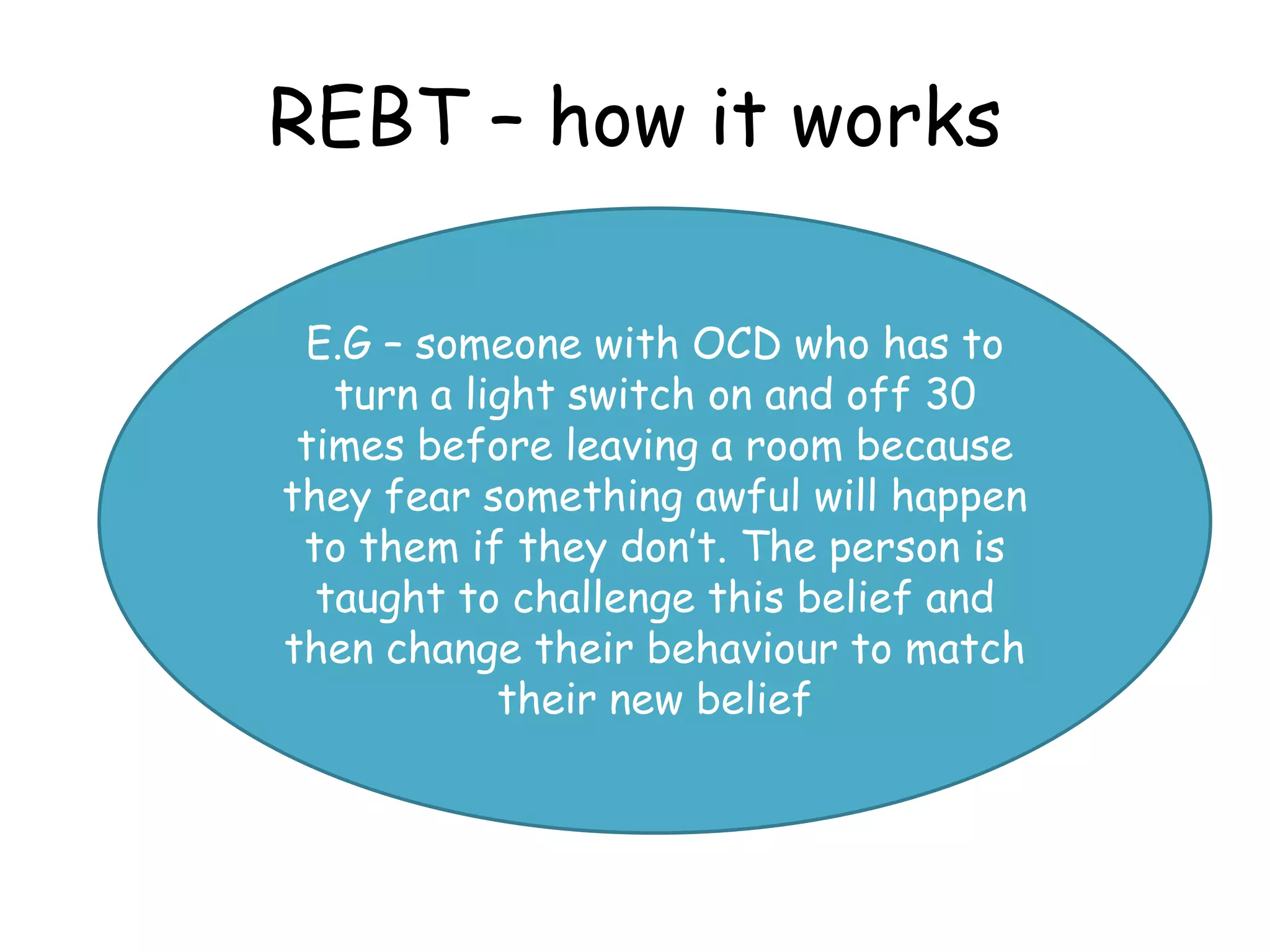 REBT – how it works

E.G – someone with OCD who has to turn a light switch on and off 30 times before leaving a room because they fear something awful will happen to them if they don't. The person is taught to challenge this belief and then change their behaviour to match their new belief